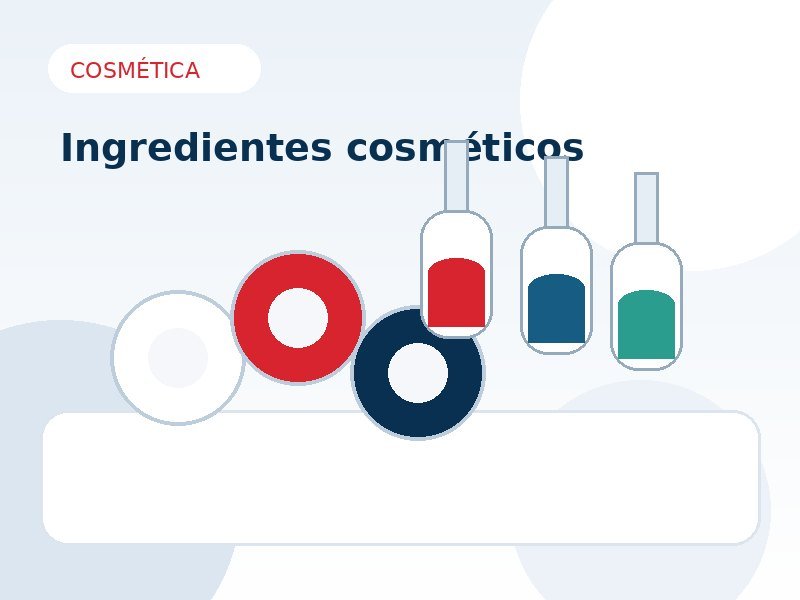 COSMÉTICA

Ingredientes cosméticos